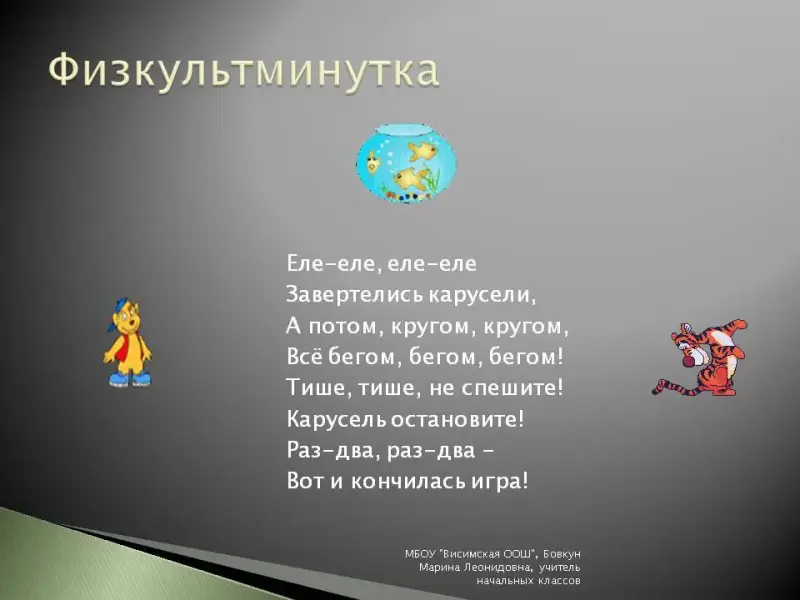 Физкультминутка

Еле-еле, еле-еле
Завертелись карусели,
А потом, кругом, кругом,
Всё бегом, бегом, бегом!
Тише, тише, не спешите!
Карусель остановите!
Раз-два, раз-два -
Вот и кончилась игра!

МБОУ "Висимская ООШ", Бовкун Марина Леонидовна, учитель начальных классов